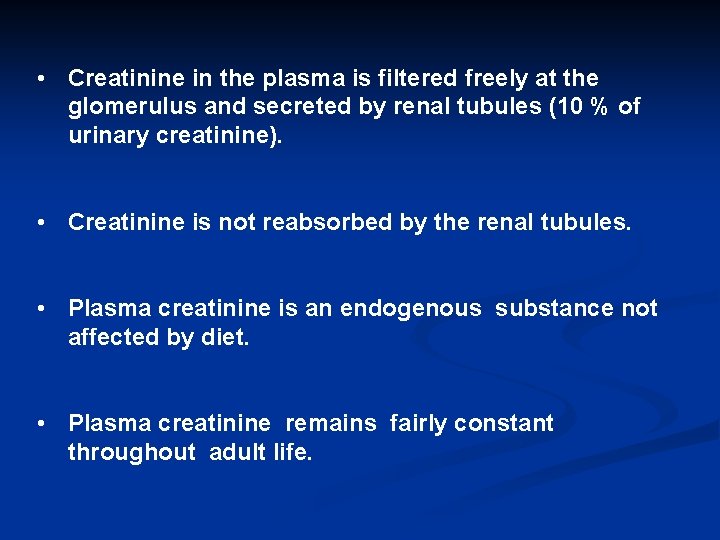 • Creatinine in the plasma is filtered freely at the glomerulus and secreted by renal tubules (10 % of urinary creatinine).

• Creatinine is not reabsorbed by the renal tubules.

• Plasma creatinine is an endogenous substance not affected by diet.

• Plasma creatinine remains fairly constant throughout adult life.